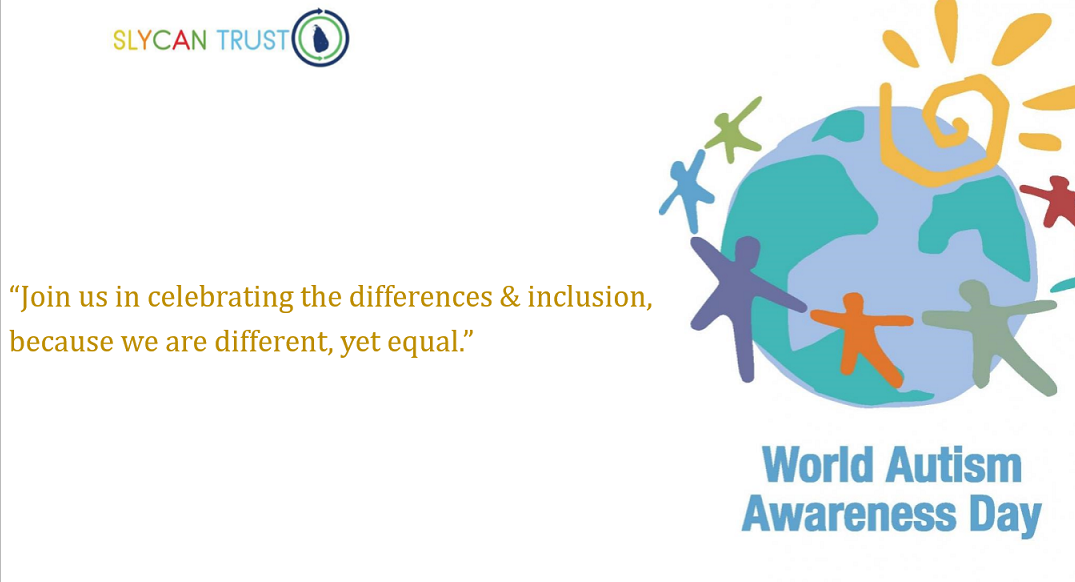 SLYCAN TRUST

“Join us in celebrating the differences & inclusion, because we are different, yet equal.”

World Autism Awareness Day